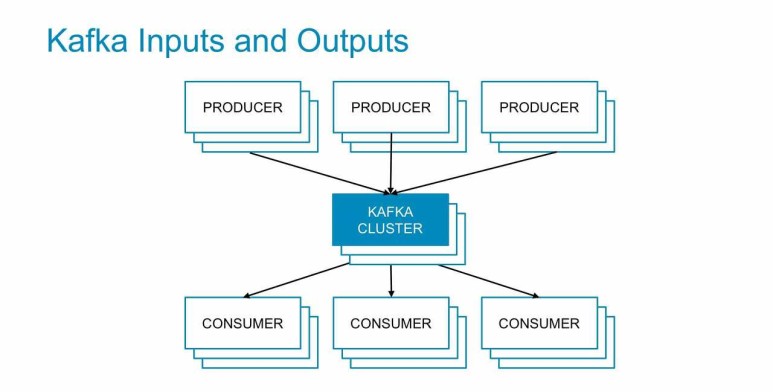 Kafka Inputs and Outputs

PRODUCER

PRODUCER

PRODUCER

KAFKA CLUSTER

CONSUMER

CONSUMER

CONSUMER